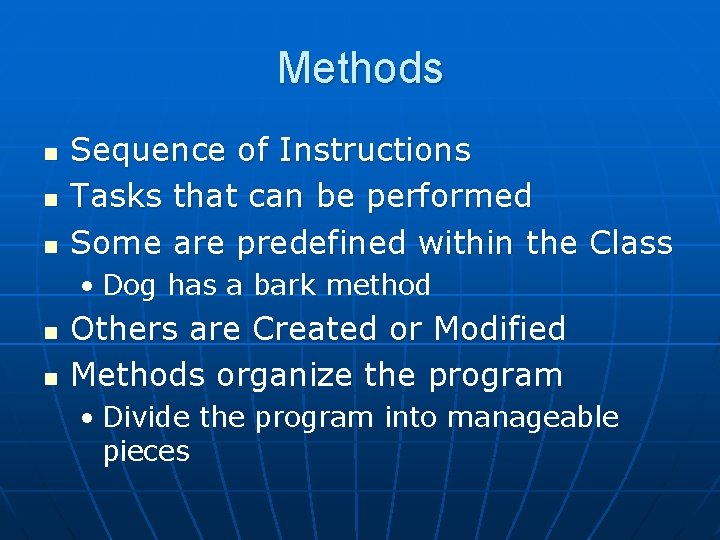 Methods

- Sequence of Instructions
- Tasks that can be performed
- Some are predefined within the Class
  - Dog has a bark method
- Others are Created or Modified
- Methods organize the program
  - Divide the program into manageable pieces